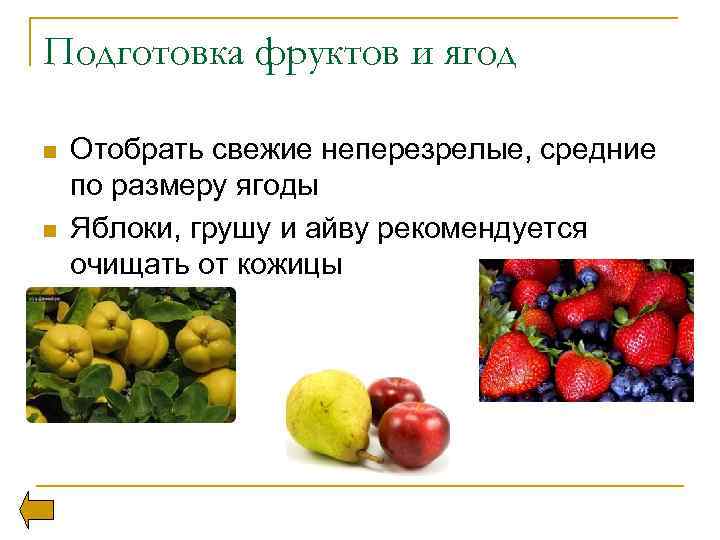 Подготовка фруктов и ягод

Отобрать свежие неперезрелые, средние по размеру ягоды

Яблоки, грушу и айву рекомендуется очищать от кожицы